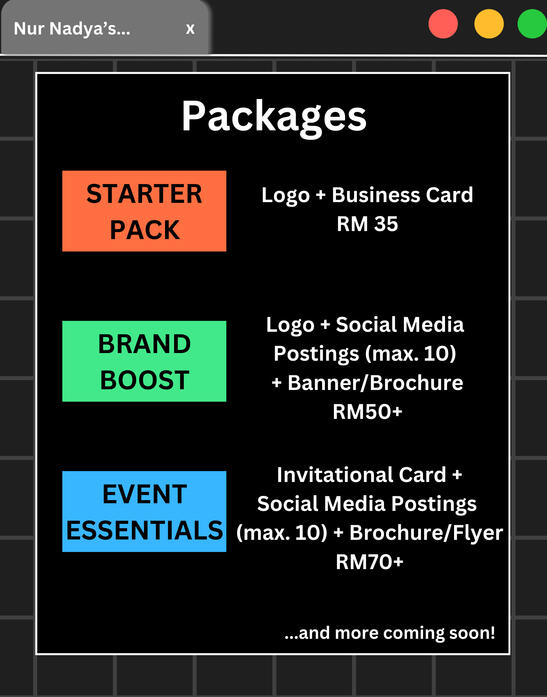 Nur Nadya's... x

Packages

STARTER PACK

Logo + Business Card
RM 35

BRAND BOOST

Logo + Social Media Postings (max. 10) + Banner/Brochure
RM50+

EVENT ESSENTIALS

Invitational Card + Social Media Postings (max. 10) + Brochure/Flyer
RM70+

...and more coming soon!